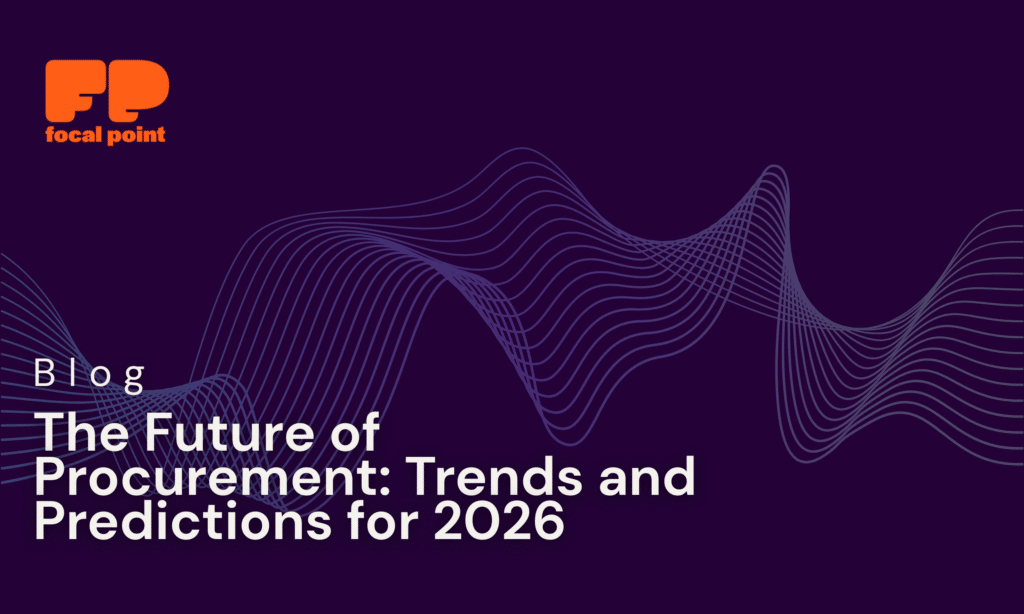 FP
focal point

Blog

The Future of Procurement: Trends and Predictions for 2026